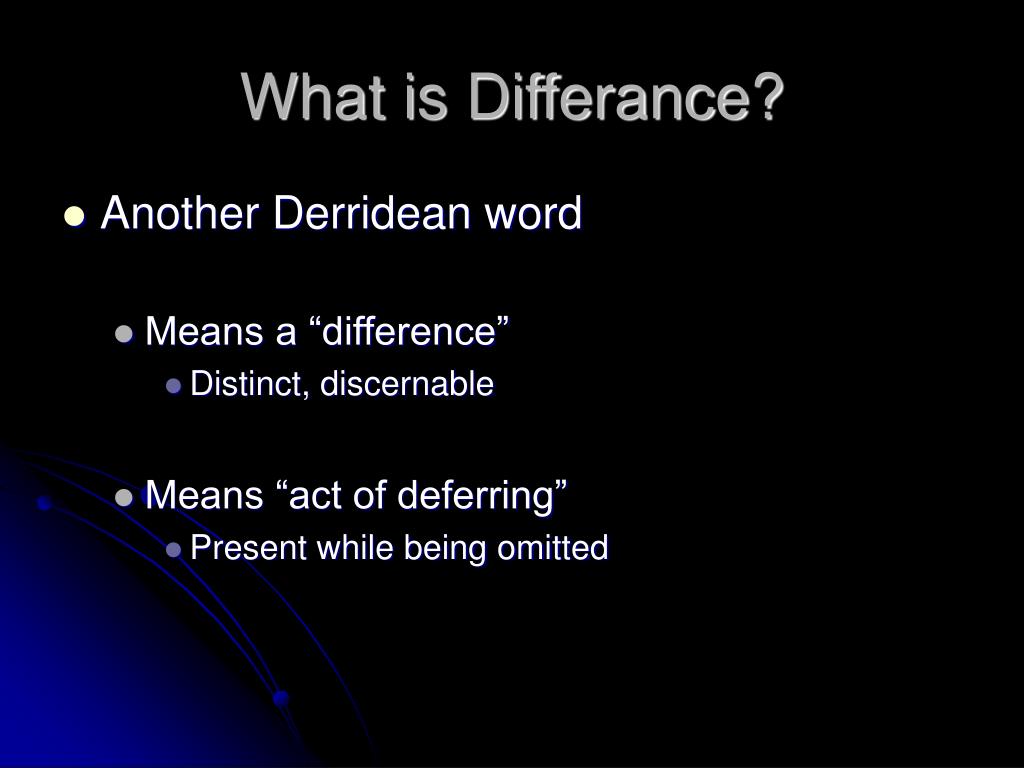 What is Differance?

- Another Derridean word
  - Means a “difference”
    - Distinct, discernable
  - Means “act of deferring”
    - Present while being omitted